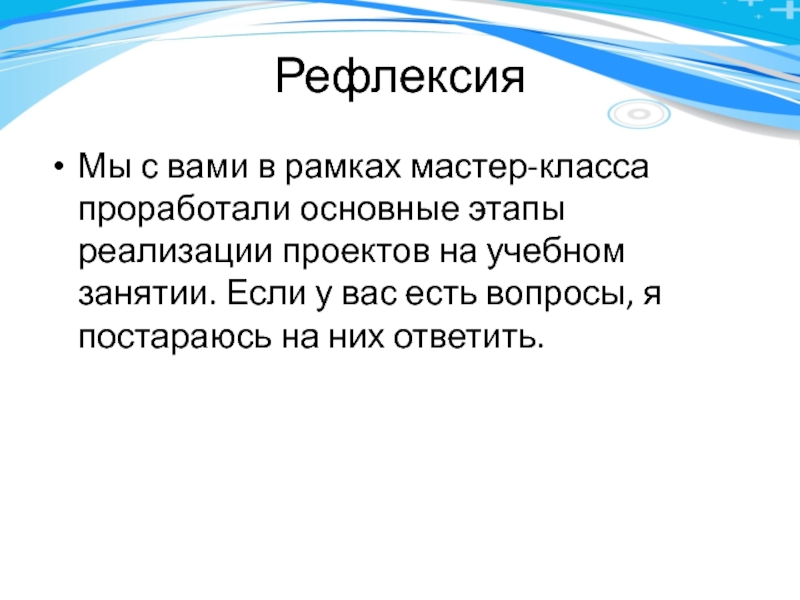 Рефлексия

• Мы с вами в рамках мастер-класса проработали основные этапы реализации проектов на учебном занятии. Если у вас есть вопросы, я постараюсь на них ответить.